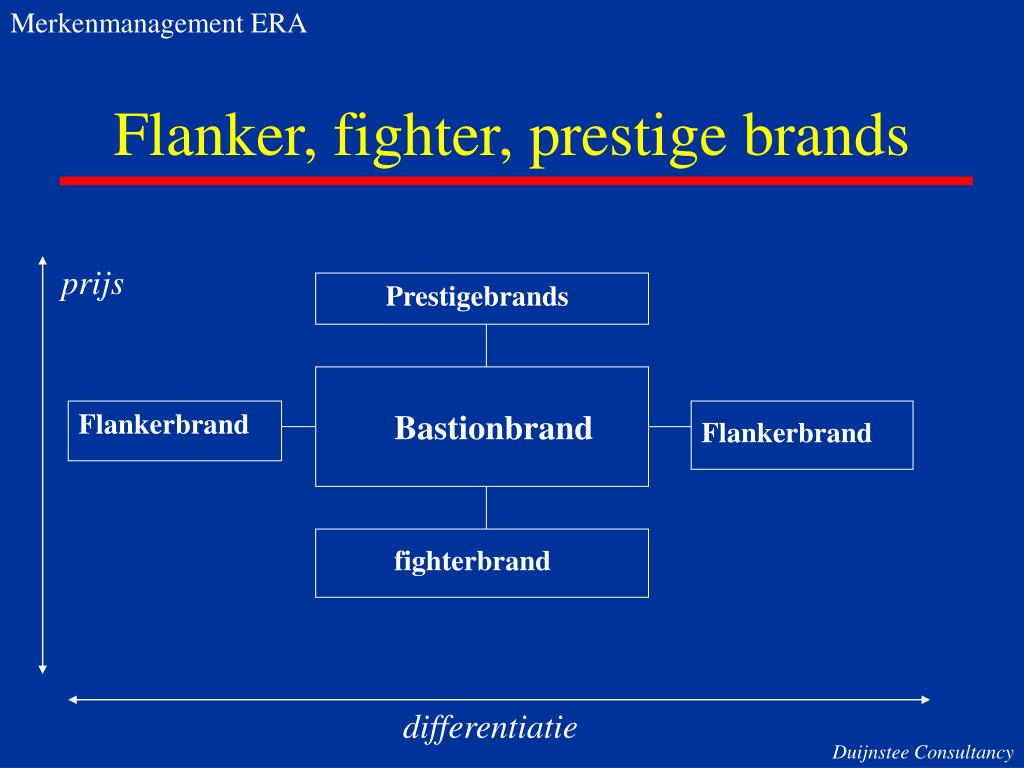 Merkenmanagement ERA

Flanker, fighter, prestige brands

prijs

Prestigebrands

Flankerbrand

Bastionbrand

Flankerbrand

fighterbrand

differentiatie

Duijnstee Consultancy